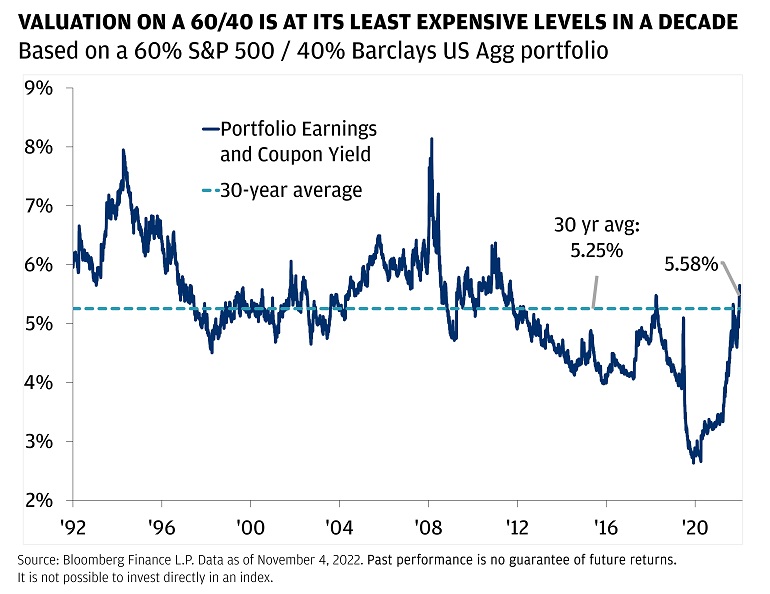 VALUATION ON A 60/40 IS AT ITS LEAST EXPENSIVE LEVELS IN A DECADE
Based on a 60% S&P 500 / 40% Barclays US Agg portfolio

9%
8%
7%
6%
5%
4%
3%
2%

Portfolio Earnings and Coupon Yield
30-year average

30 yr avg: 5.25%
5.58%

'92 '96 '00 '04 '08 '12 '16 '20

Source: Bloomberg Finance L.P. Data as of November 4, 2022. Past performance is no guarantee of future returns. It is not possible to invest directly in an index.